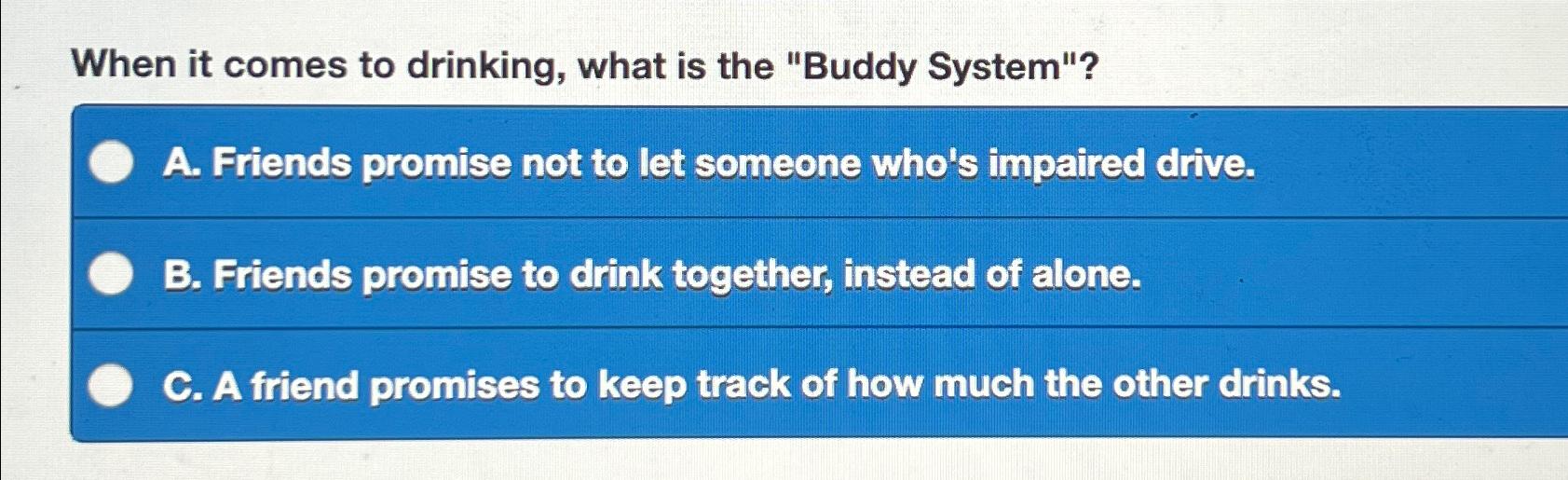 When it comes to drinking, what is the "Buddy System"?

A. Friends promise not to let someone who's impaired drive.

B. Friends promise to drink together, instead of alone.

C. A friend promises to keep track of how much the other drinks.